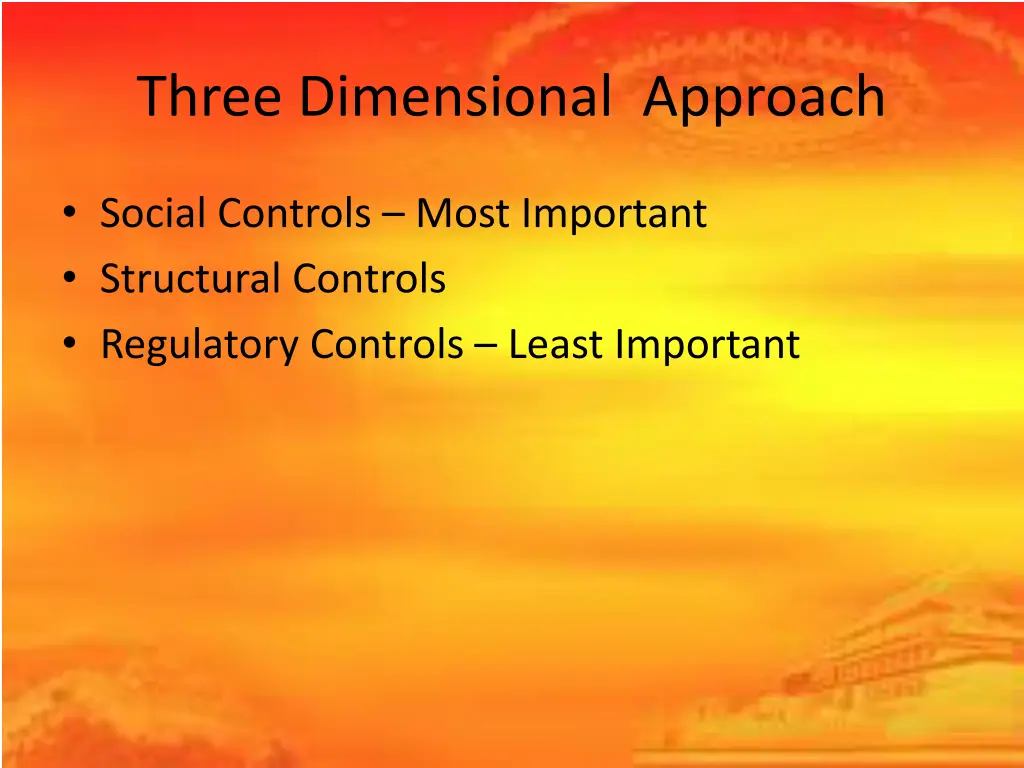 Three Dimensional Approach

• Social Controls – Most Important
• Structural Controls
• Regulatory Controls – Least Important